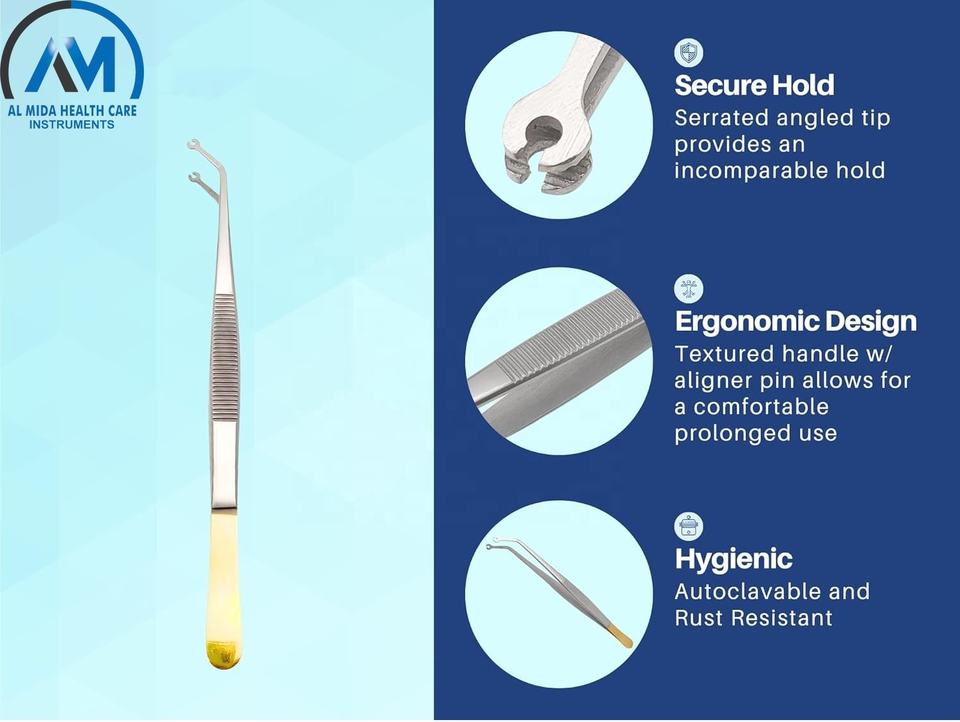 AM
AL MIDA HEALTH CARE
INSTRUMENTS

Secure Hold
Serrated angled tip provides an incomparable hold

Ergonomic Design
Textured handle w/ aligner pin allows for a comfortable prolonged use

Hygienic
Autoclavable and Rust Resistant